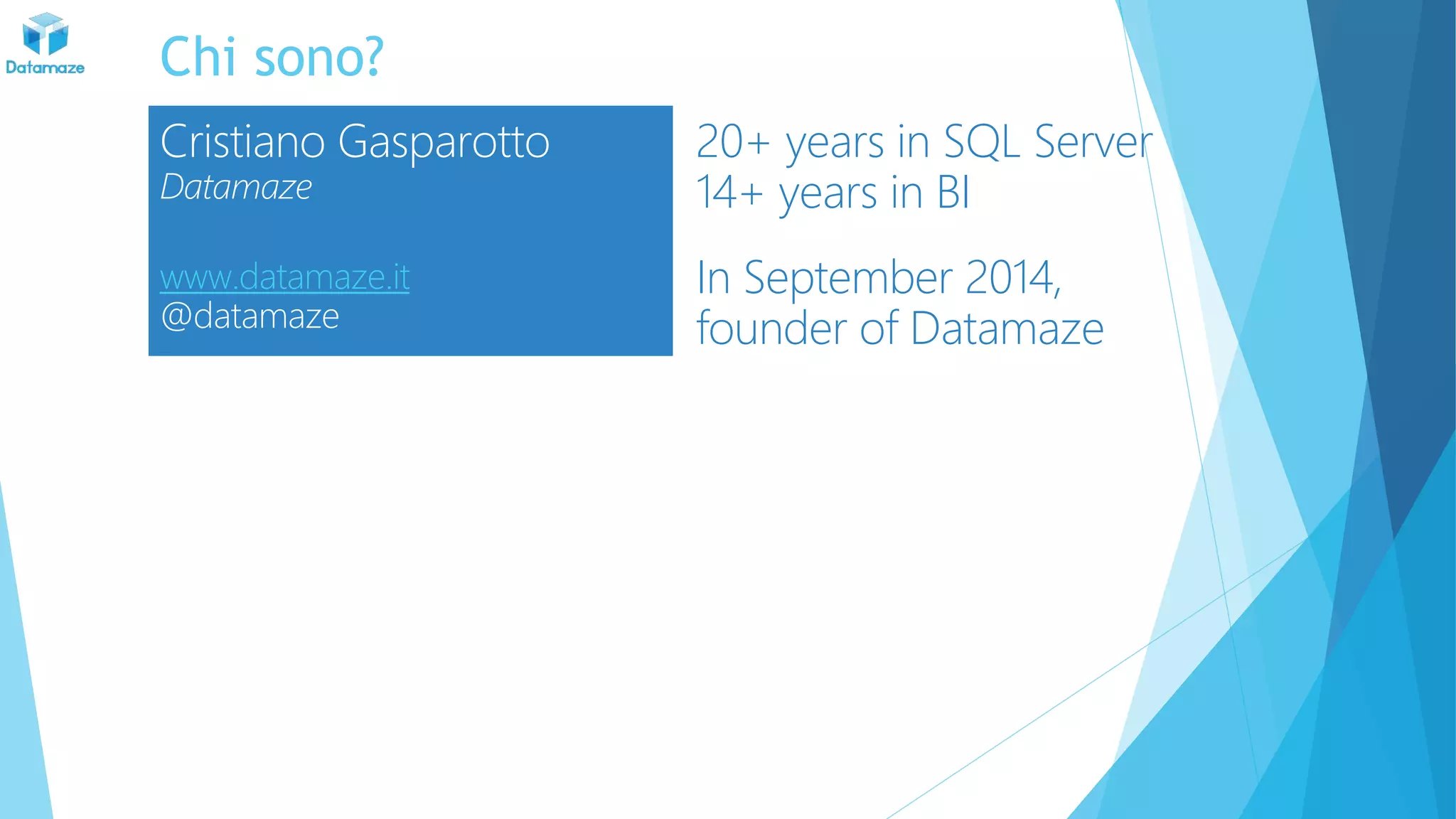 Datamaze

Chi sono?

Cristiano Gasparotto
Datamaze

www.datamaze.it
@datamaze

20+ years in SQL Server
14+ years in BI

In September 2014, founder of Datamaze